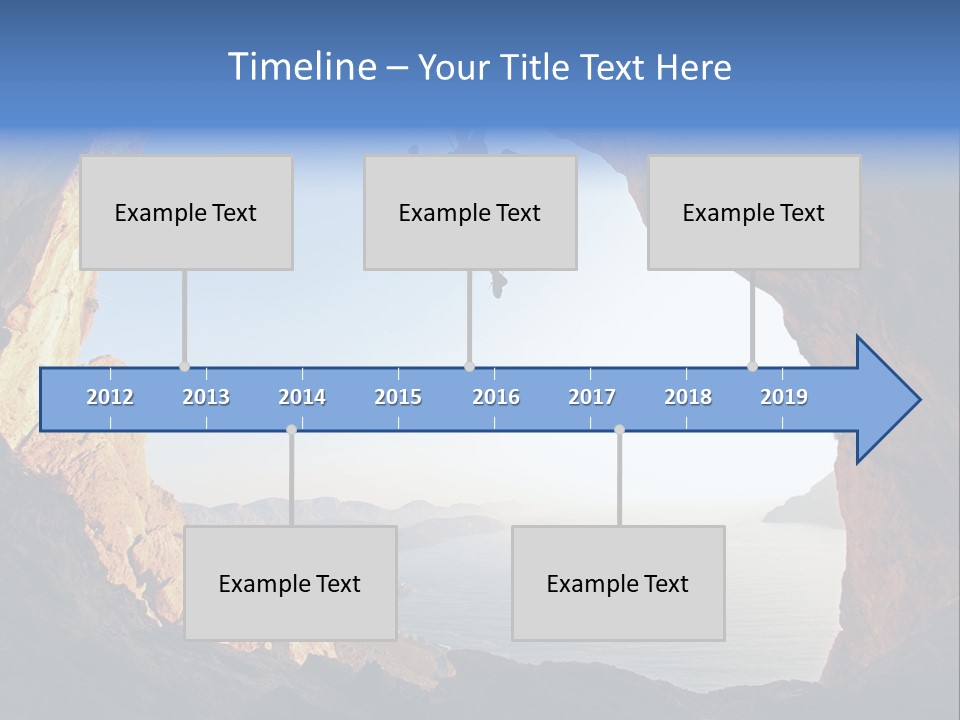 Timeline – Your Title Text Here

Example Text

Example Text

Example Text

2012 2013 2014 2015 2016 2017 2018 2019

Example Text

Example Text